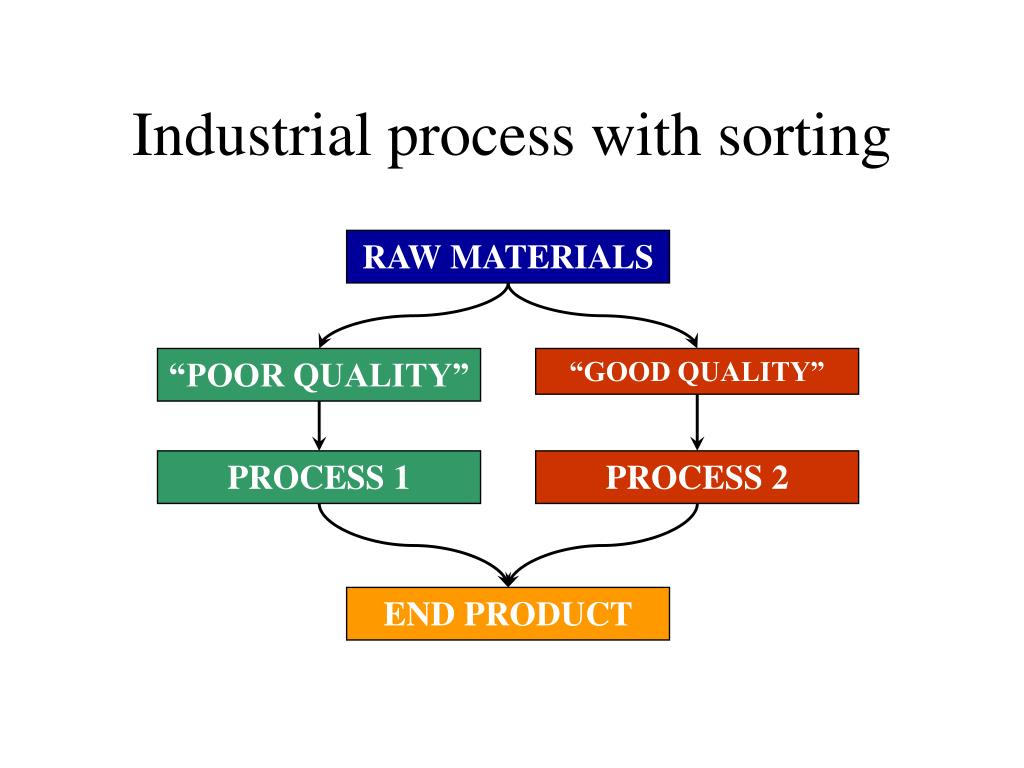 Industrial process with sorting

RAW MATERIALS

“POOR QUALITY”

“GOOD QUALITY”

PROCESS 1

PROCESS 2

END PRODUCT